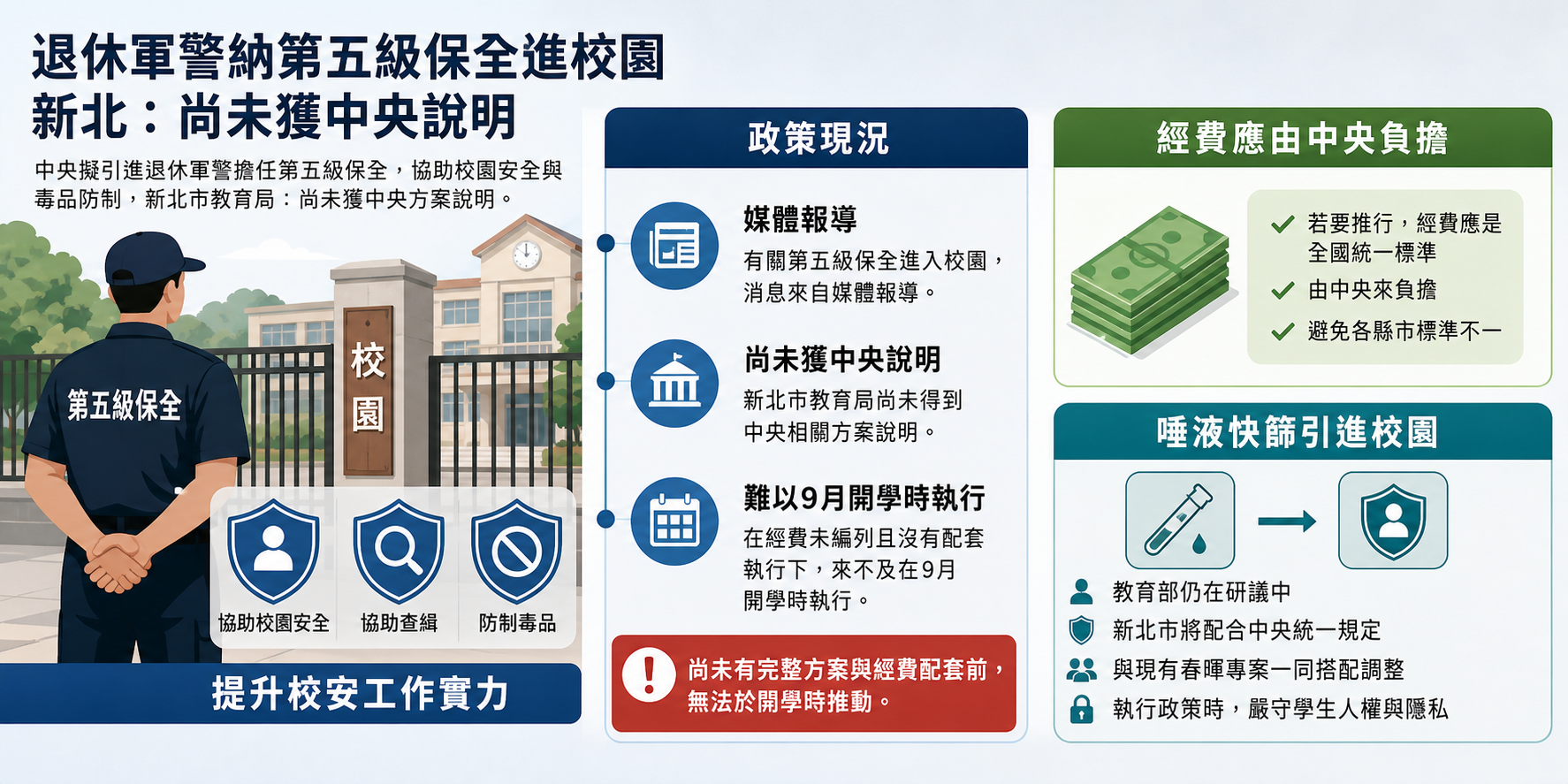 退休軍警納第五級保全進校園
新北：尚未獲中央說明

中央擬引進退休軍警擔任第五級保全，協助校園安全與毒品防制，新北市教育局：尚未獲中央方案說明。

第五級保全

校園

協助校園安全
協助查緝
防制毒品

提升校安工作實力

政策現況

媒體報導
有關第五級保全進入校園，消息來自媒體報導。

尚未獲中央說明
新北市教育局尚未得到中央相關方案說明。

難以9月開學時執行
在經費未編列且沒有配套執行下，來不及在9月開學時執行。

尚未有完整方案與經費配套前，無法於開學時推動。

經費應由中央負擔

若要推行，經費應是全國統一標準
由中央來負擔
避免各縣市標準不一

唾液快篩引進校園

教育部仍在研議中
新北市將配合中央統一規定
與現有春暉專案一同搭配調整
執行政策時，嚴守學生人權與隱私